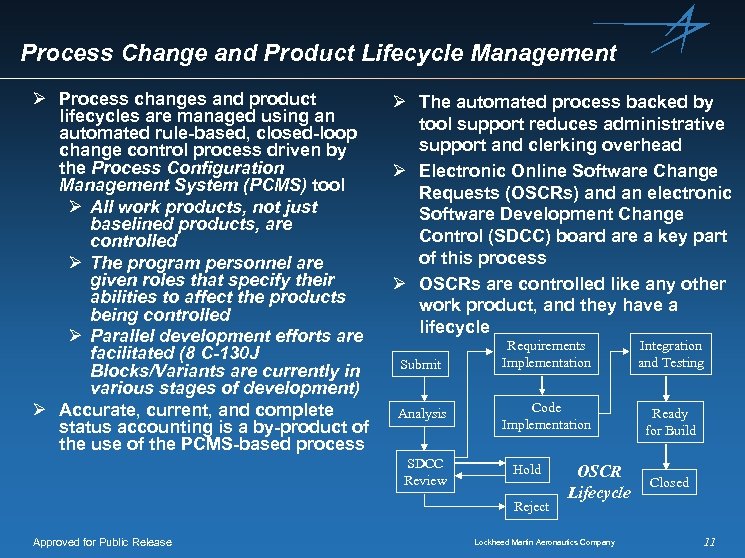 Process Change and Product Lifecycle Management

➢ Process changes and product lifecycles are managed using an automated rule-based, closed-loop change control process driven by the Process Configuration Management System (PCMS) tool

➢ All work products, not just baselined products, are controlled

➢ The program personnel are given roles that specify their abilities to affect the products being controlled

➢ Parallel development efforts are facilitated (8 C-130J Blocks/Variants are currently in various stages of development)

➢ Accurate, current, and complete status accounting is a by-product of the use of the PCMS-based process

➢ The automated process backed by tool support reduces administrative support and clerking overhead

➢ Electronic Online Software Change Requests (OSCRs) and an electronic Software Development Change Control (SDCC) board are a key part of this process

➢ OSCRs are controlled like any other work product, and they have a lifecycle

Submit
Analysis
SDCC Review
Hold
Reject
Requirements Implementation
Code Implementation
Integration and Testing
Ready for Build
Closed
OSCR Lifecycle

Approved for Public Release
Lockheed Martin Aeronautics Company
11